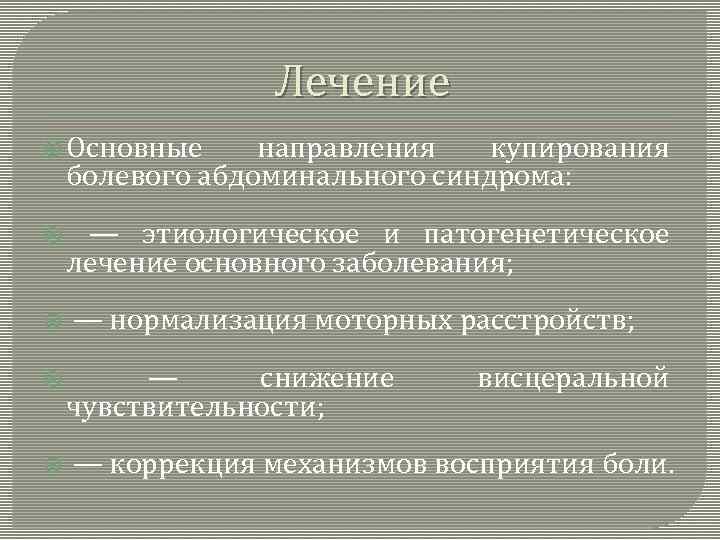 Лечение

Основные направления купирования болевого абдоминального синдрома:

— этиологическое и патогенетическое лечение основного заболевания;

— нормализация моторных расстройств;

— снижение висцеральной чувствительности;

— коррекция механизмов восприятия боли.